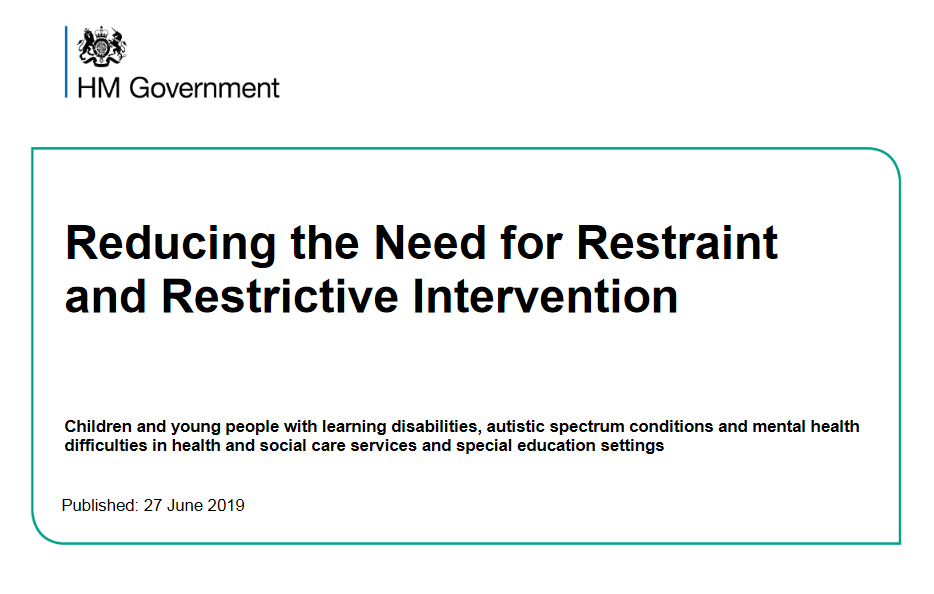 HM Government

Reducing the Need for Restraint and Restrictive Intervention

Children and young people with learning disabilities, autistic spectrum conditions and mental health difficulties in health and social care services and special education settings

Published: 27 June 2019